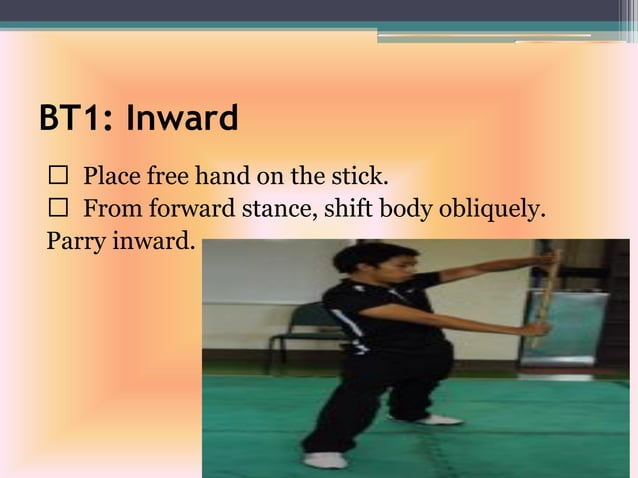 BT1: Inward

☐ Place free hand on the stick.
☐ From forward stance, shift body obliquely. Parry inward.